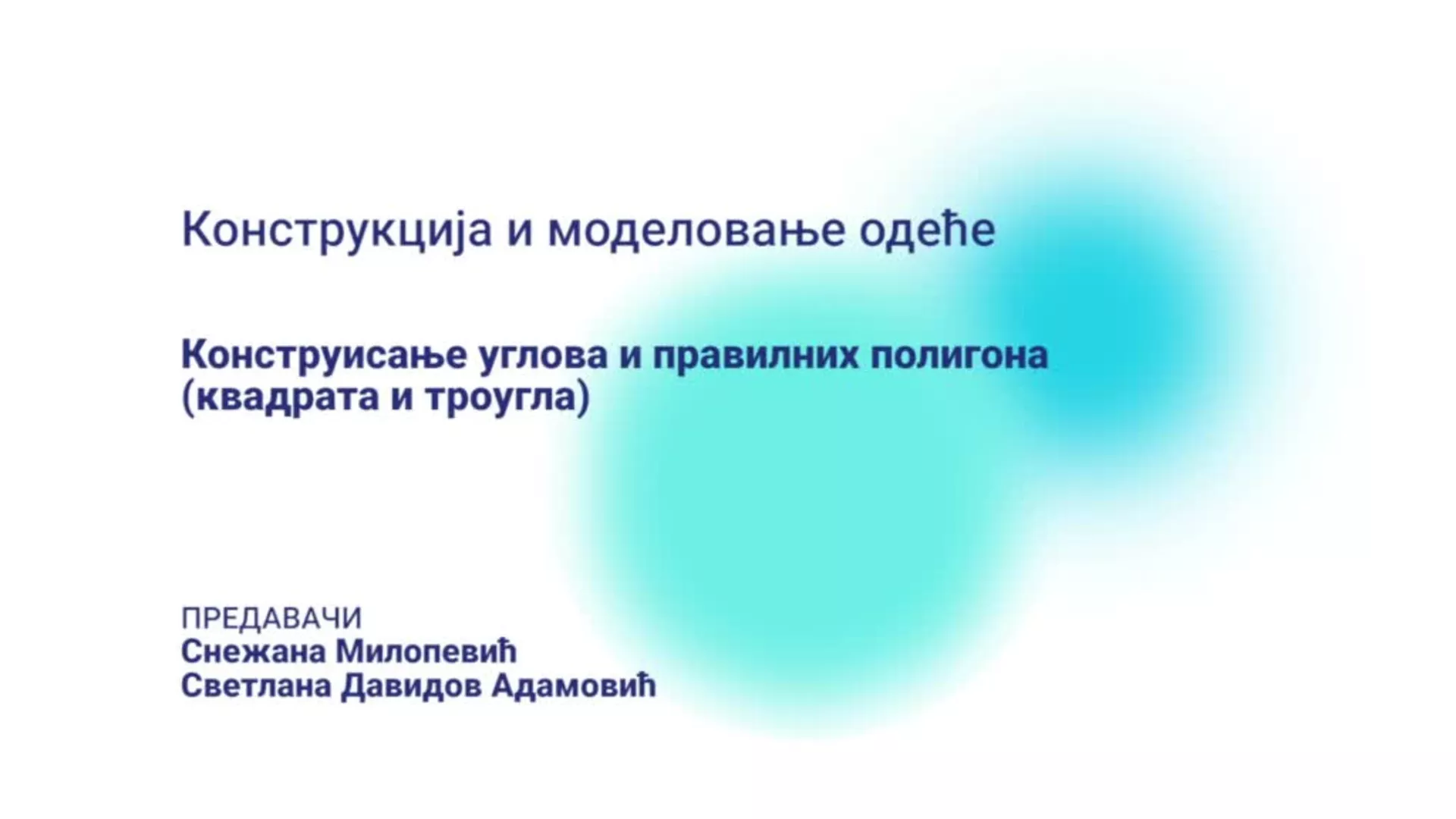 Конструкција и моделовање одеће

Конструисање углова и правилних полигона (квадрата и троугла)

ПРЕДАВАЧИ
Снежана Милопевић
Светлана Давидов Адамовић